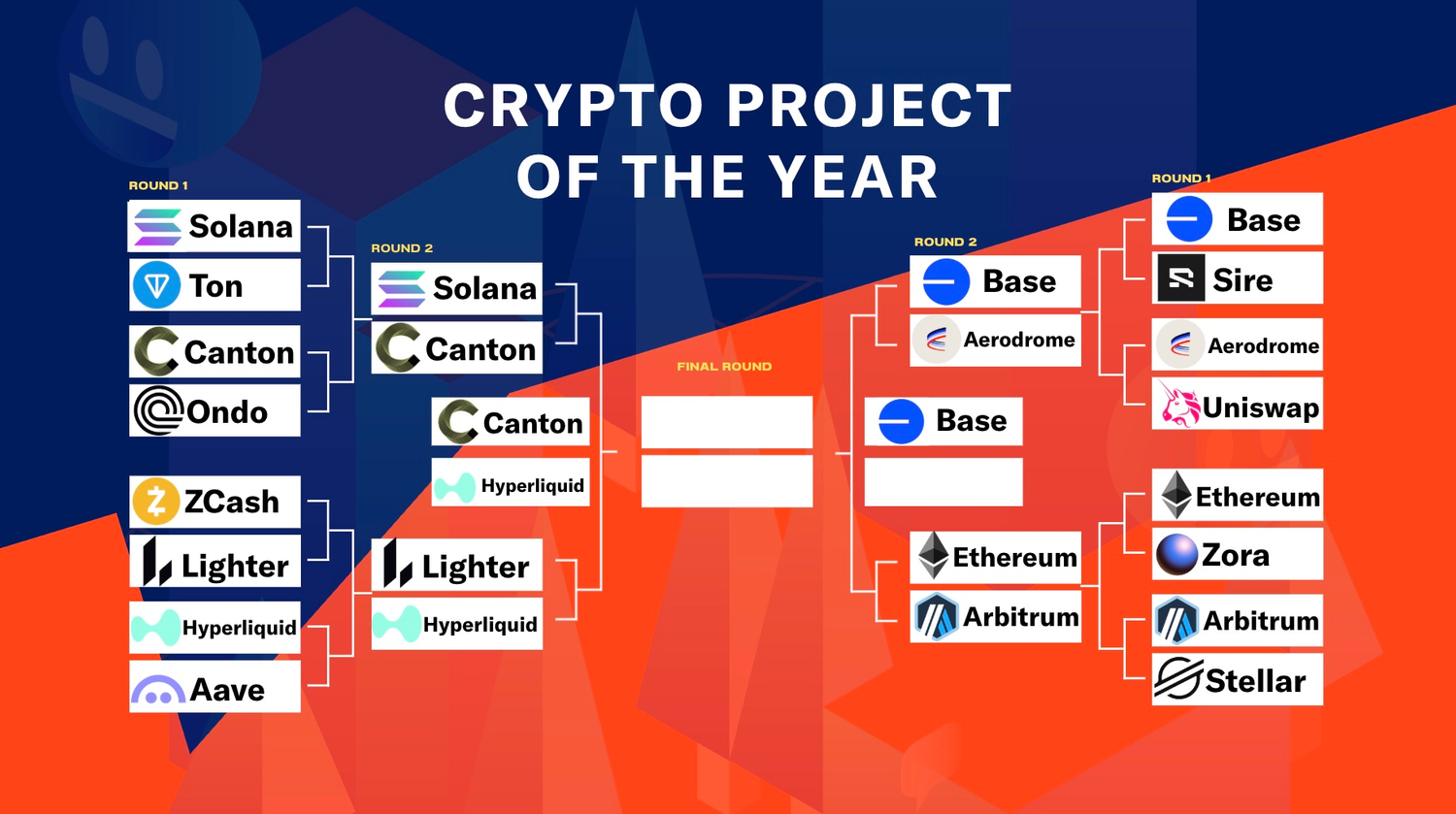 CRYPTO PROJECT OF THE YEAR

ROUND 1

Solana
Ton
Canton
Ondo
ZCash
Lighter
Hyperliquid
Aave

ROUND 2

Solana
Canton
Lighter
Hyperliquid

Canton
Hyperliquid

FINAL ROUND

Base

ROUND 2

Base
Aerodrome
Ethereum
Arbitrum

ROUND 1

Base
Sire
Aerodrome
Uniswap
Ethereum
Zora
Arbitrum
Stellar